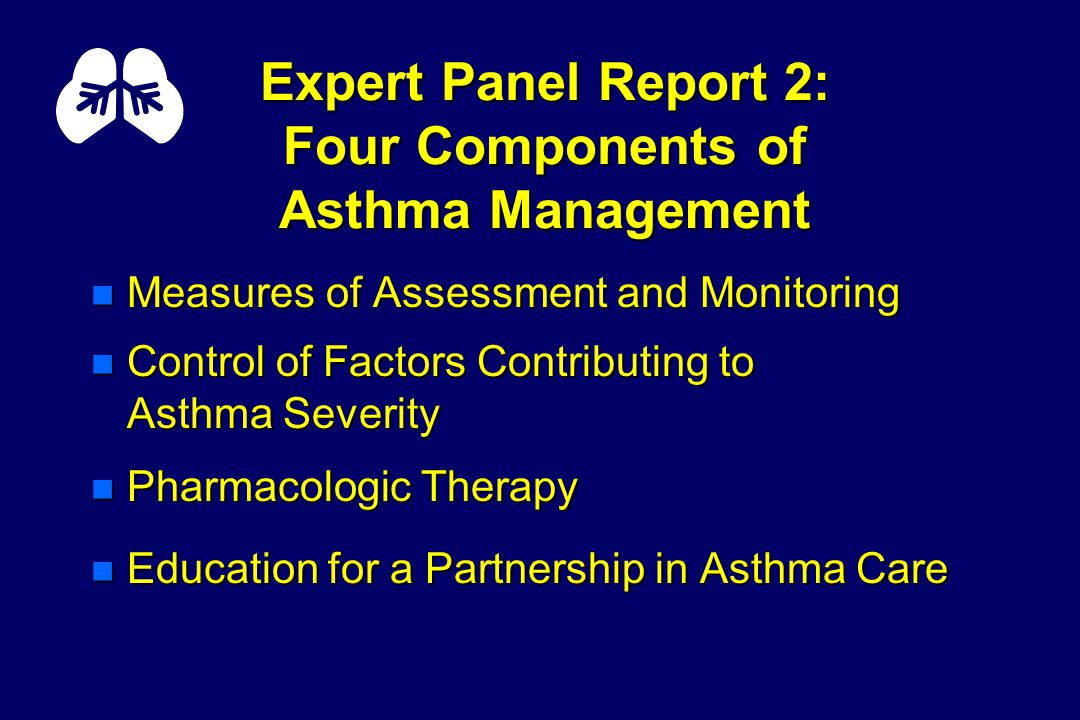 Expert Panel Report 2: Four Components of Asthma Management

- Measures of Assessment and Monitoring
- Control of Factors Contributing to Asthma Severity
- Pharmacologic Therapy
- Education for a Partnership in Asthma Care